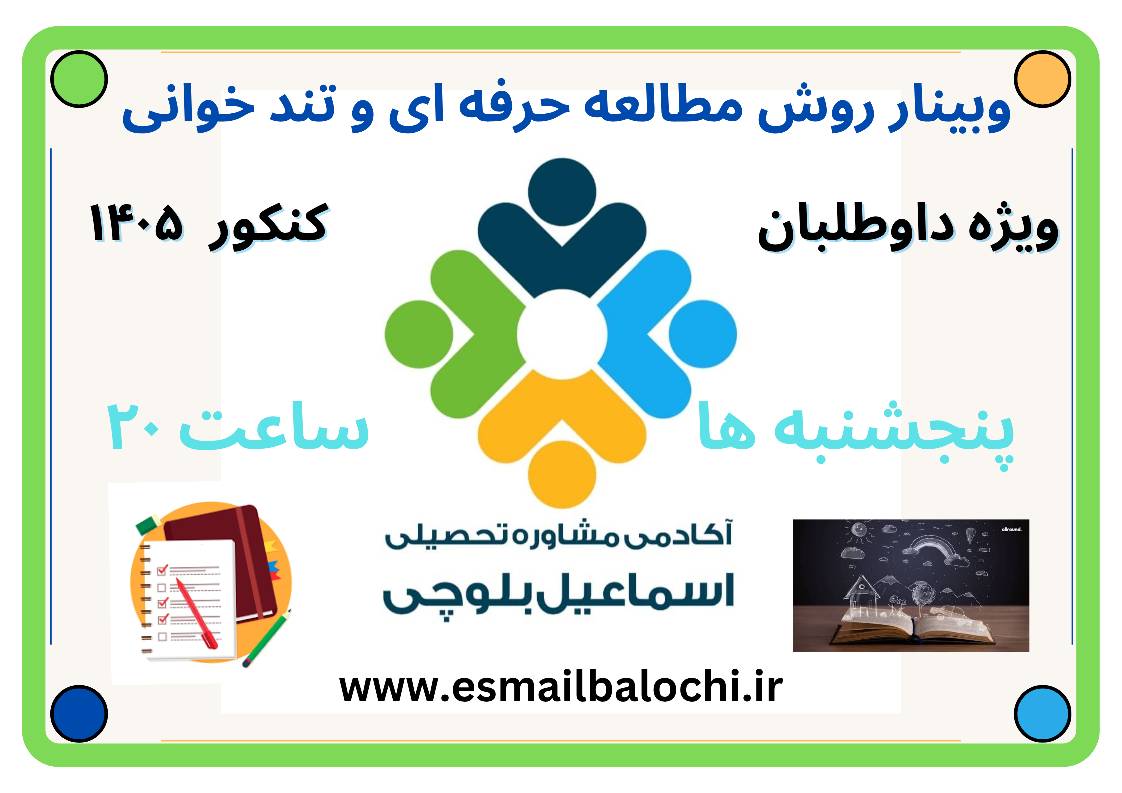 وبینار روش مطالعه حرفه ای و تند خوانی

ویژه داوطلبان کنکور ۱۴۰۵

پنجشنبه ها ساعت ۲۰

آکادمی مشاوره تحصیلی
اسماعیل بلوچی

www.esmailbalochi.ir